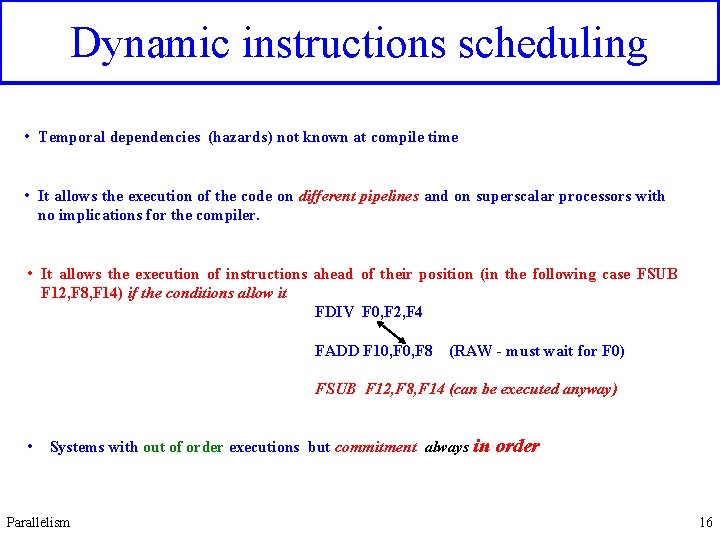 Dynamic instructions scheduling

• Temporal dependencies (hazards) not known at compile time

• It allows the execution of the code on different pipelines and on superscalar processors with no implications for the compiler.

• It allows the execution of instructions ahead of their position (in the following case FSUB F12,F8,F14) if the conditions allow it

FDIV F0,F2,F4

FADD F10,F0,F8 (RAW - must wait for F0)

FSUB F12,F8,F14 (can be executed anyway)

• Systems with out of order executions but commitment always in order

Parallelism

16